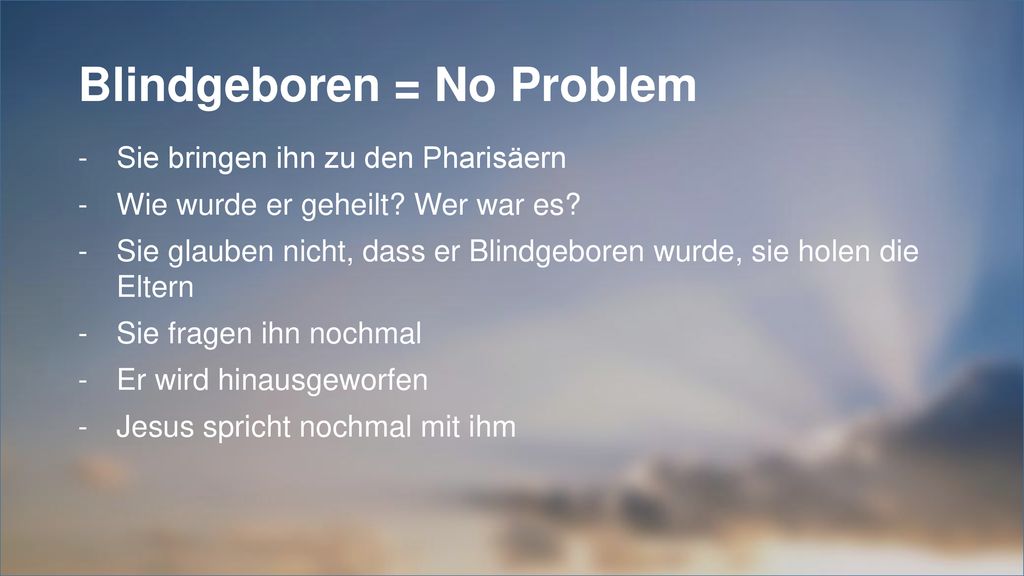 Blindgeboren = No Problem

- Sie bringen ihn zu den Pharisäern
- Wie wurde er geheilt? Wer war es?
- Sie glauben nicht, dass er Blindgeboren wurde, sie holen die Eltern
- Sie fragen ihn nochmal
- Er wird hinausgeworfen
- Jesus spricht nochmal mit ihm